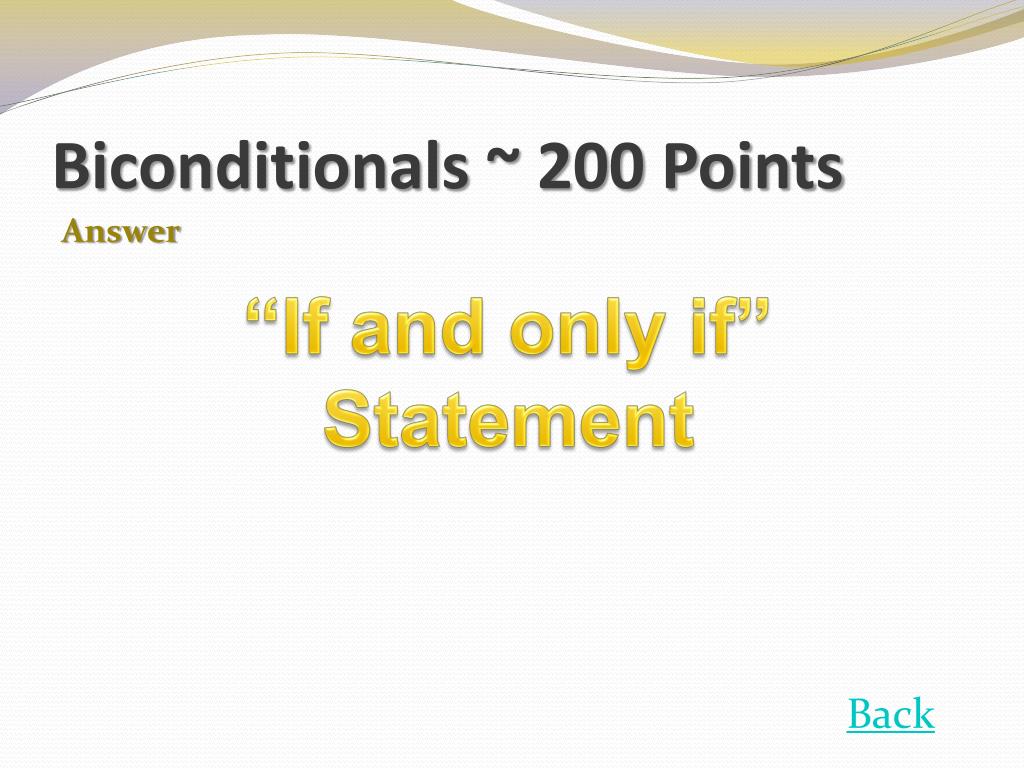 Biconditionals ~ 200 Points

Answer

“If and only if” Statement

Back